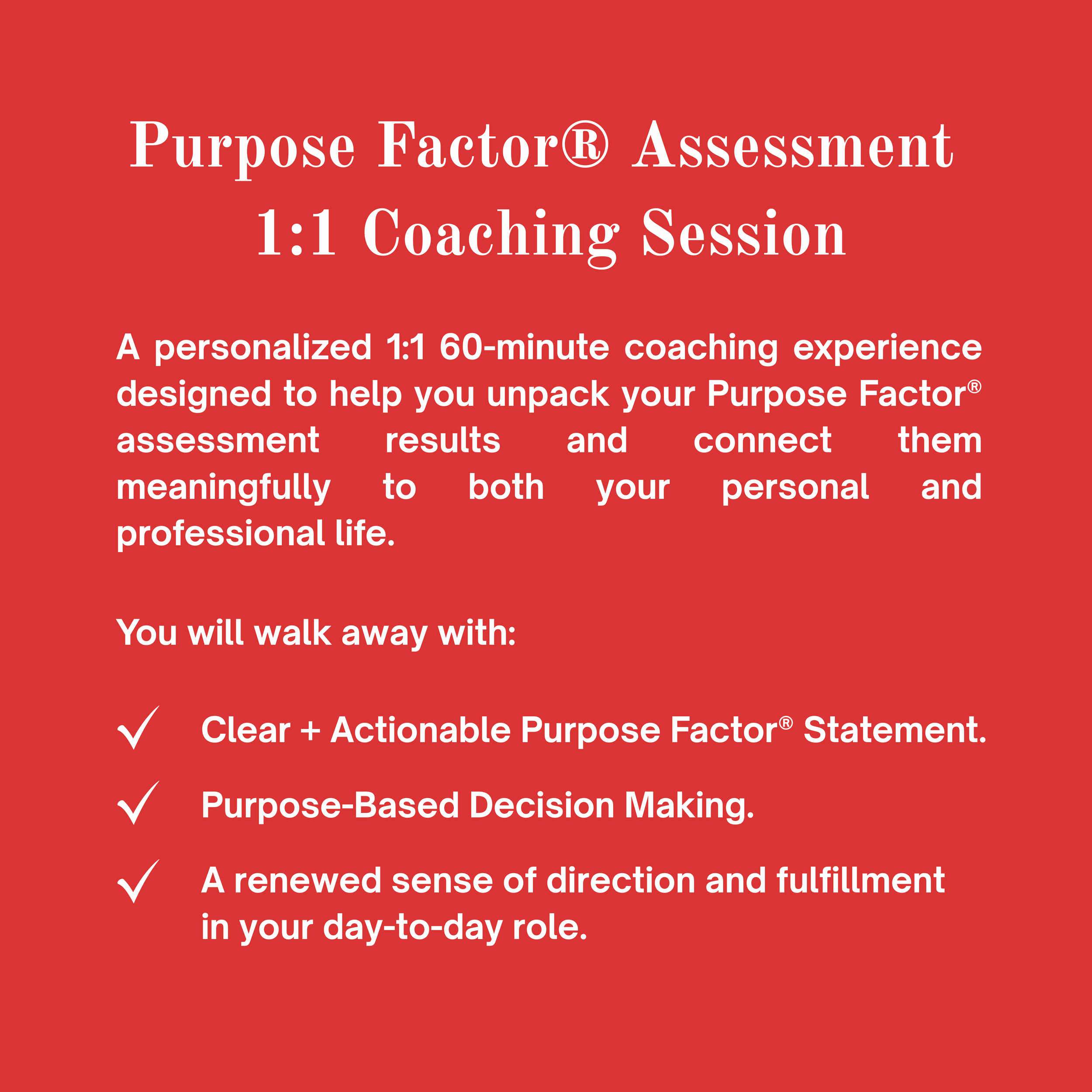 Purpose Factor® Assessment
1:1 Coaching Session

A personalized 1:1 60-minute coaching experience designed to help you unpack your Purpose Factor® assessment results and connect them meaningfully to both your personal and professional life.

You will walk away with:

✓ Clear + Actionable Purpose Factor® Statement.

✓ Purpose-Based Decision Making.

✓ A renewed sense of direction and fulfillment in your day-to-day role.